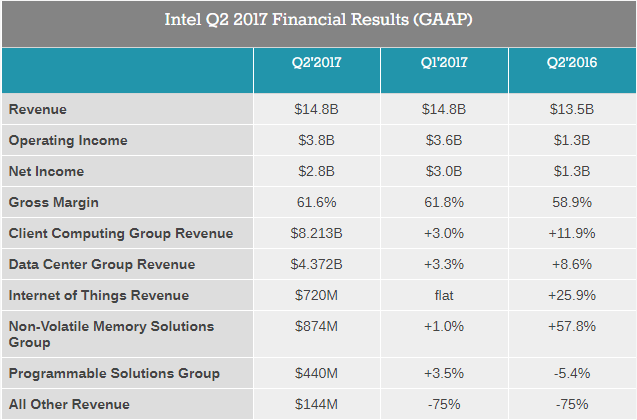 Intel Q2 2017 Financial Results (GAAP)

| | Q2'2017 | Q1'2017 | Q2'2016 |
|---|---|---|---|
| Revenue | \$14.8B | \$14.8B | \$13.5B |
| Operating Income | \$3.8B | \$3.6B | \$1.3B |
| Net Income | \$2.8B | \$3.0B | \$1.3B |
| Gross Margin | 61.6% | 61.8% | 58.9% |
| Client Computing Group Revenue | \$8.213B | +3.0% | +11.9% |
| Data Center Group Revenue | \$4.372B | +3.3% | +8.6% |
| Internet of Things Revenue | \$720M | flat | +25.9% |
| Non-Volatile Memory Solutions Group | \$874M | +1.0% | +57.8% |
| Programmable Solutions Group | \$440M | +3.5% | -5.4% |
| All Other Revenue | \$144M | -75% | -75% |